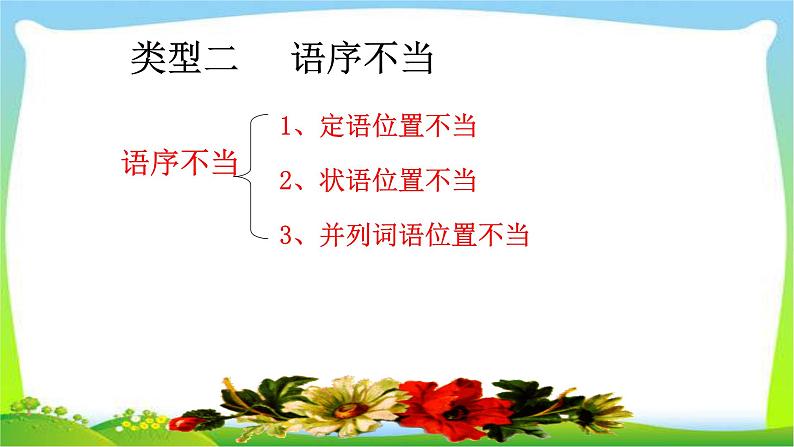 类型二　语序不当

语序不当

1、定语位置不当

2、状语位置不当

3、并列词语位置不当